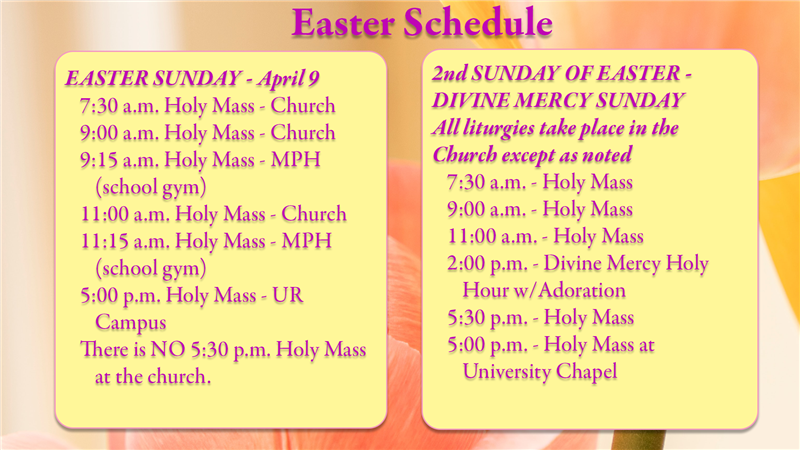 Easter Schedule

EASTER SUNDAY - April 9
7:30 a.m. Holy Mass - Church
9:00 a.m. Holy Mass - Church
9:15 a.m. Holy Mass - MPH (school gym)
11:00 a.m. Holy Mass - Church
11:15 a.m. Holy Mass - MPH (school gym)
5:00 p.m. Holy Mass - UR Campus
There is NO 5:30 p.m. Holy Mass at the church.

2nd SUNDAY OF EASTER - DIVINE MERCY SUNDAY
All liturgies take place in the Church except as noted
7:30 a.m. - Holy Mass
9:00 a.m. - Holy Mass
11:00 a.m. - Holy Mass
2:00 p.m. - Divine Mercy Holy Hour w/Adoration
5:30 p.m. - Holy Mass
5:00 p.m. - Holy Mass at University Chapel